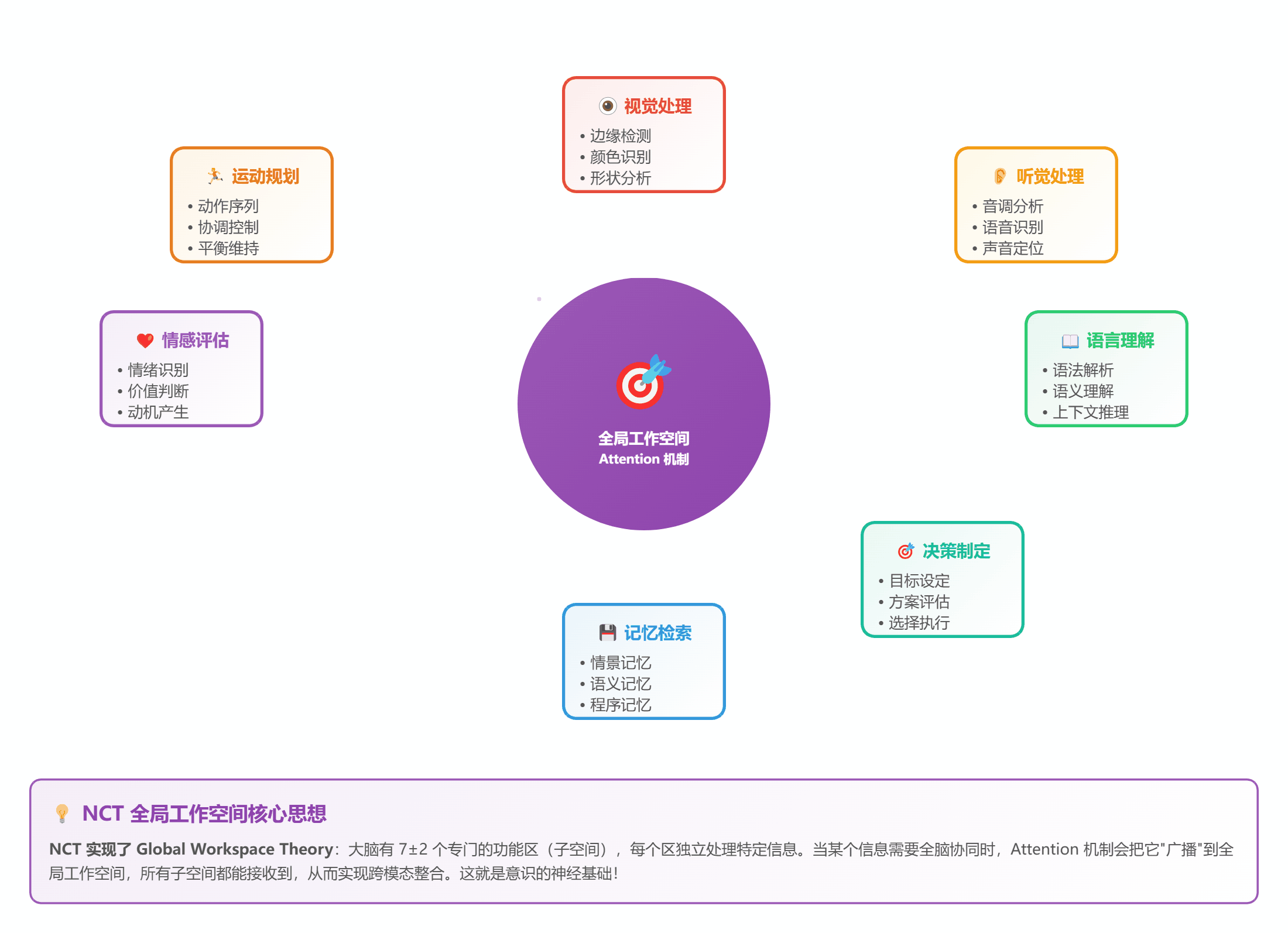 视觉处理
• 边缘检测
• 颜色识别
• 形状分析

运动规划
• 动作序列
• 协调控制
• 平衡维持

听觉处理
• 音调分析
• 语音识别
• 声音定位

情感评估
• 情绪识别
• 价值判断
• 动机产生

全局工作空间
Attention 机制

语言理解
• 语法解析
• 语义理解
• 上下文推理

决策制定
• 目标设定
• 方案评估
• 选择执行

记忆检索
• 情景记忆
• 语义记忆
• 程序记忆

NCT 全局工作空间核心思想

NCT 实现了 Global Workspace Theory：大脑有 7±2 个专门的功能区（子空间），每个区独立处理特定信息。当某个信息需要全脑协同时，Attention 机制会把它"广播"到全局工作空间，所有子空间都能接收到，从而实现跨模态整合。这就是意识的神经基础！